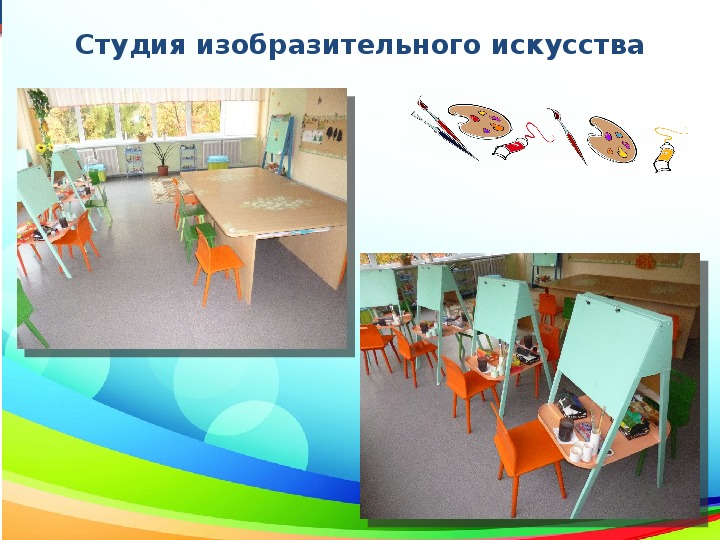 Студия изобразительного искусства